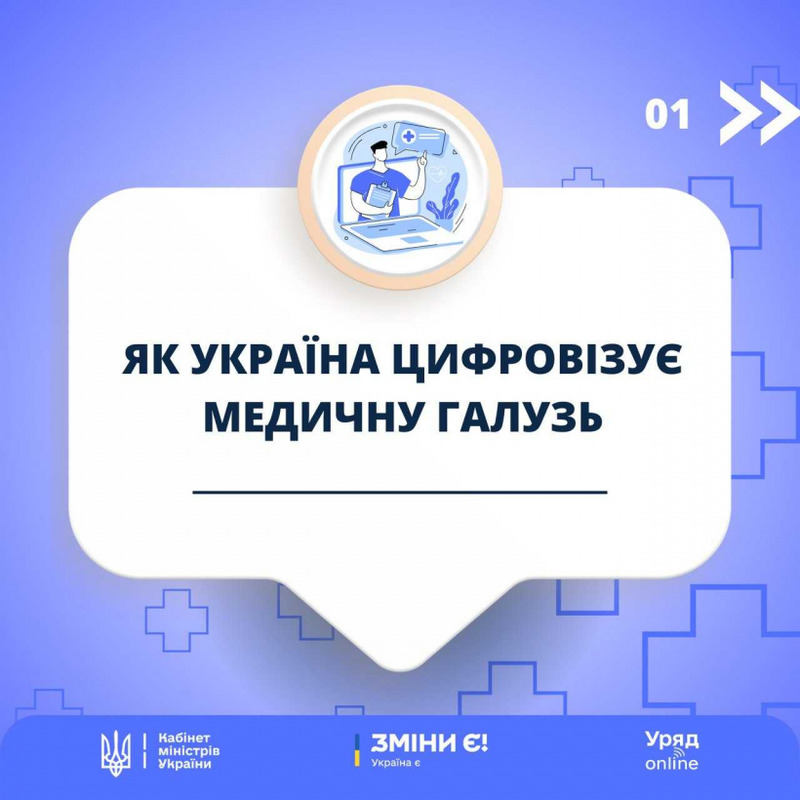 01

ЯК УКРАЇНА ЦИФРОВІЗУЄ МЕДИЧНУ ГАЛУЗЬ

Кабінет міністрів України

ЗМІНИ Є!
Україна є

Уряд online